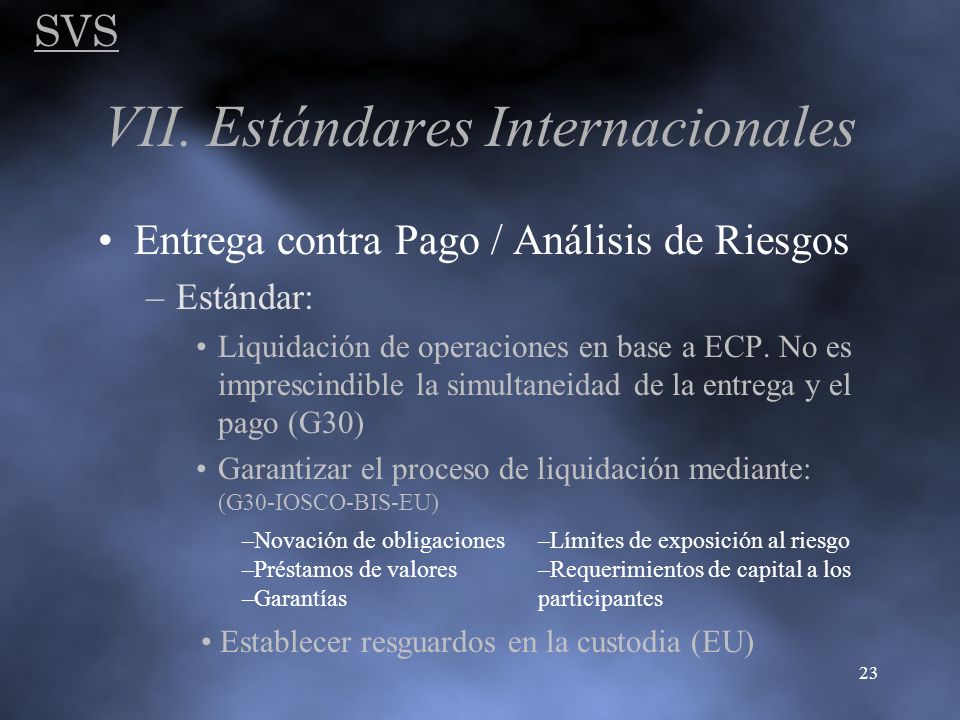 SVS

VII. Estándares Internacionales

• Entrega contra Pago / Análisis de Riesgos

– Estándar:

• Liquidación de operaciones en base a ECP. No es imprescindible la simultaneidad de la entrega y el pago (G30)

• Garantizar el proceso de liquidación mediante: (G30-IOSCO-BIS-EU)

–Novación de obligaciones
–Préstamos de valores
–Garantías

–Límites de exposición al riesgo
–Requerimientos de capital a los participantes

• Establecer resguardos en la custodia (EU)

23